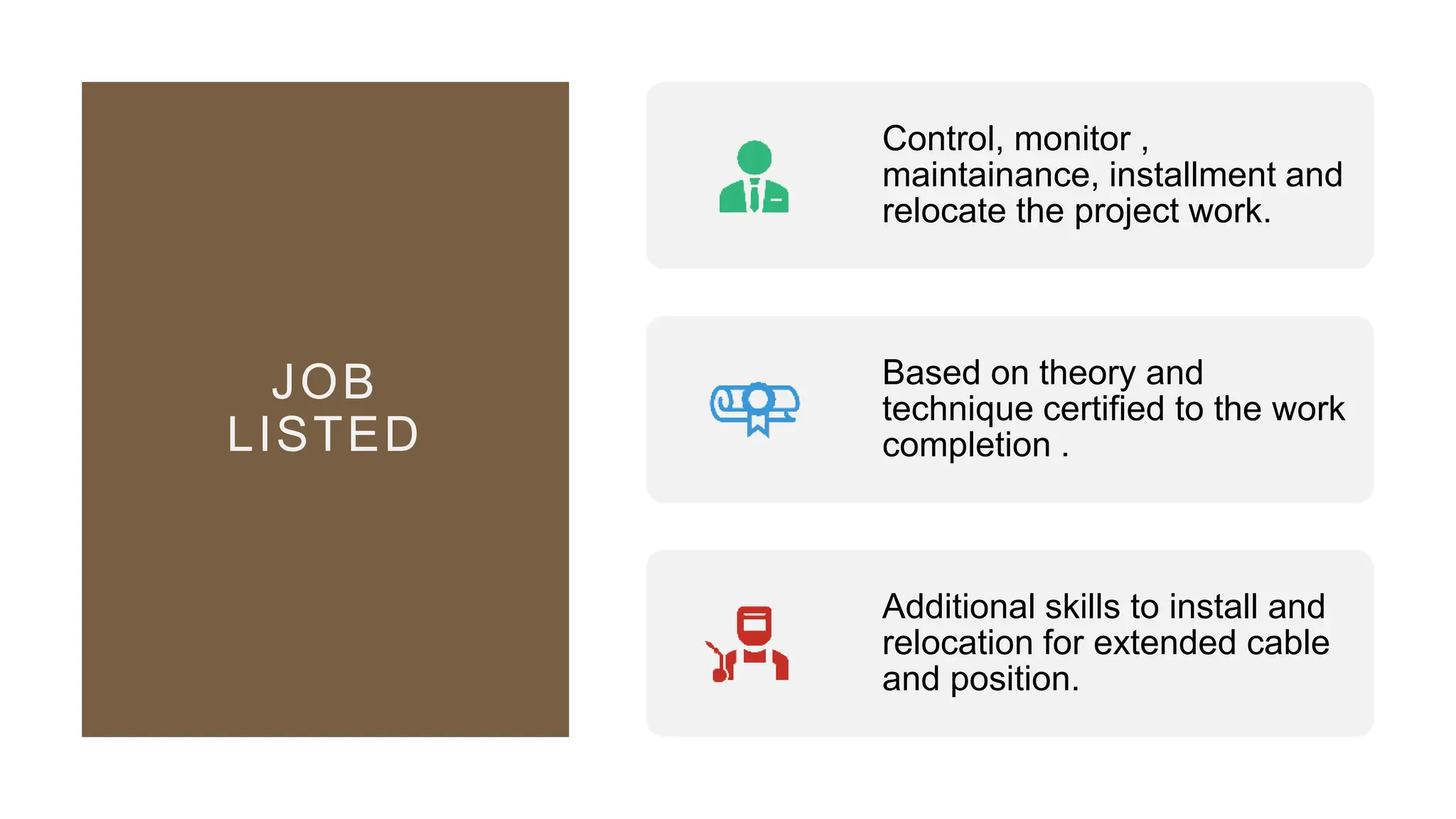 JOB LISTED

Control, monitor , maintainance, installment and relocate the project work.

Based on theory and technique certified to the work completion .

Additional skills to install and relocation for extended cable and position.